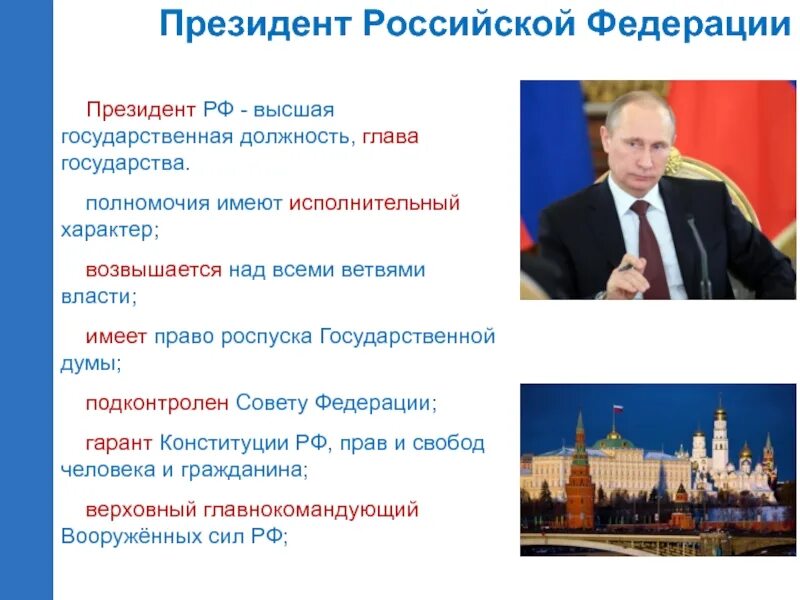 Президент Российской Федерации

Президент РФ - высшая государственная должность, глава государства.

полномочия имеют исполнительный характер;

возвышается над всеми ветвями власти;

имеет право роспуска Государственной думы;

подконтролен Совету Федерации;

гарант Конституции РФ, прав и свобод человека и гражданина;

верховный главнокомандующий Вооружённых сил РФ;